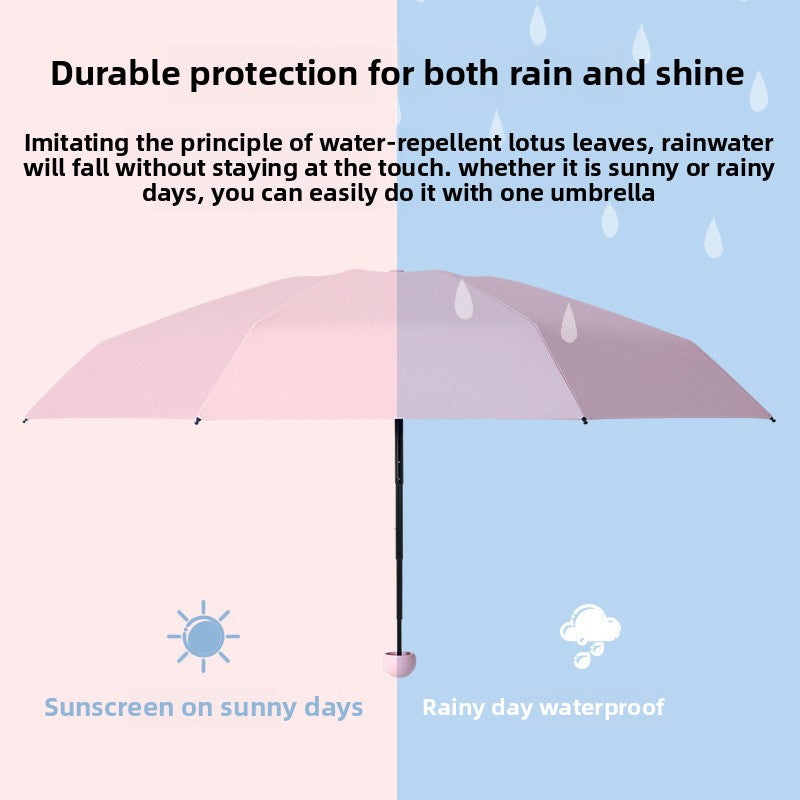 Durable protection for both rain and shine

Imitating the principle of water-repellent lotus leaves, rainwater will fall without staying at the touch. whether it is sunny or rainy days, you can easily do it with one umbrella

Sunscreen on sunny days

Rainy day waterproof